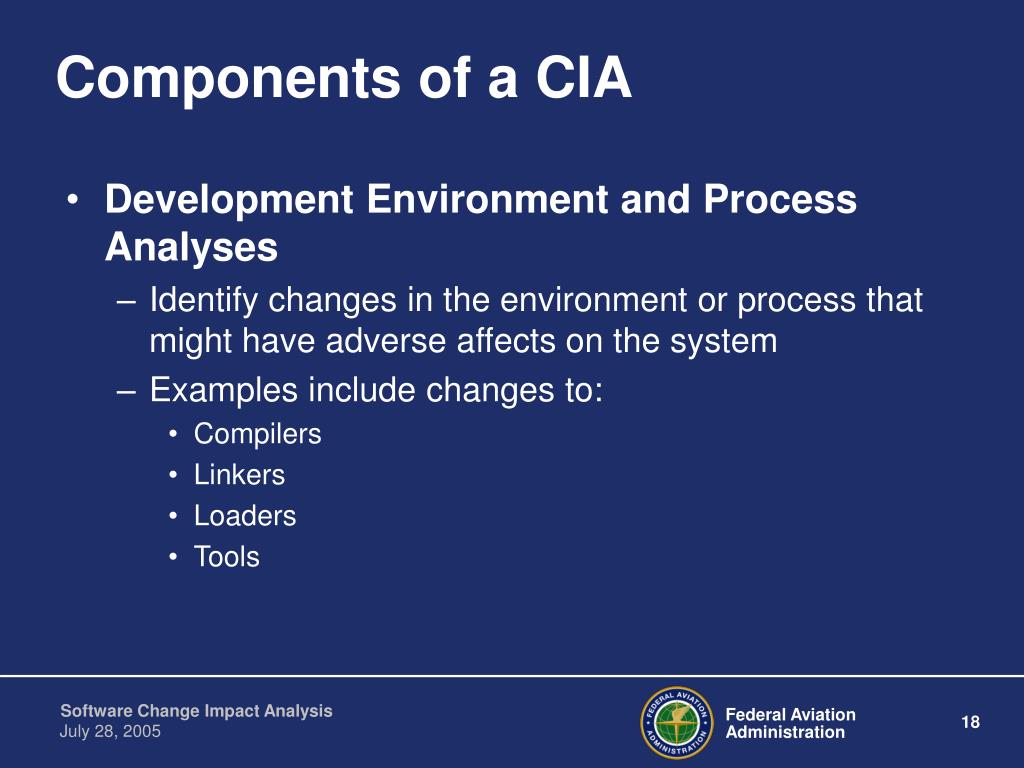 Components of a CIA

• Development Environment and Process Analyses
– Identify changes in the environment or process that might have adverse affects on the system
– Examples include changes to:
• Compilers
• Linkers
• Loaders
• Tools

Software Change Impact Analysis
July 28, 2005

FEDERAL AVIATION ADMINISTRATION

Federal Aviation Administration

18